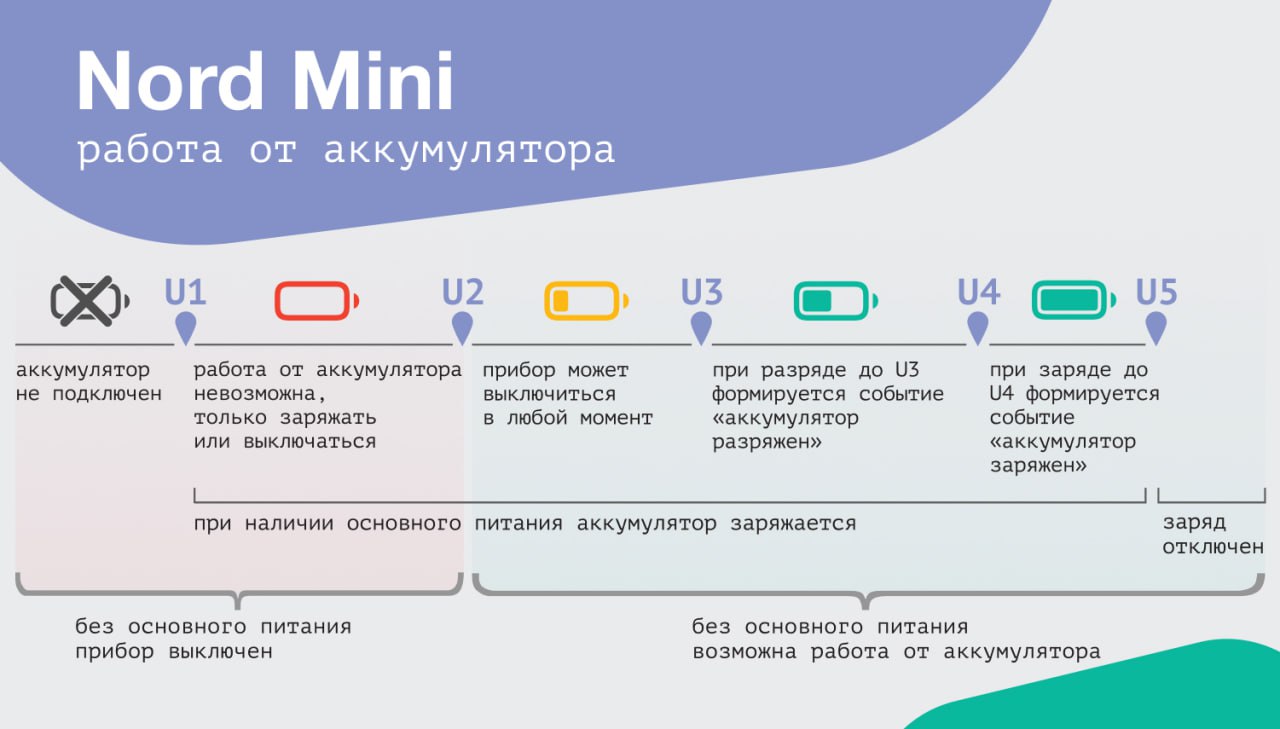 Nord Mini
работа от аккумулятора

U1 U2 U3 U4 U5

аккумулятор не подключен

работа от аккумулятора невозможна, только заряжать или выключаться

прибор может выключиться в любой момент

при разряде до U3 формируется событие «аккумулятор разряжен»

при заряде до U4 формируется событие «аккумулятор заряжен»

при наличии основного питания аккумулятор заряжается

заряд отключен

без основного питания прибор выключен

без основного питания возможна работа от аккумулятора